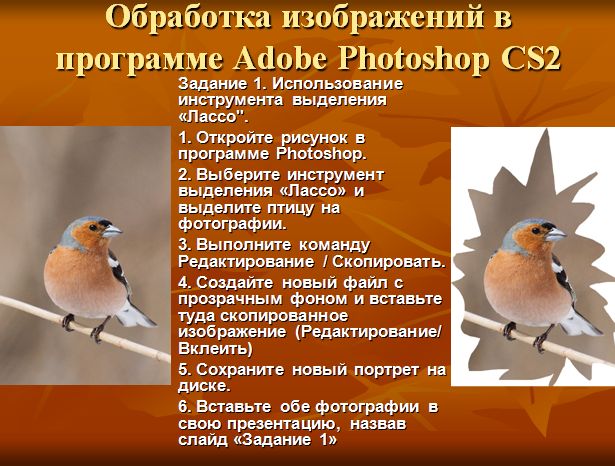 Обработка изображений в программе Adobe Photoshop CS2

Задание 1. Использование инструмента выделения «Лассо".

1. Откройте рисунок в программе Photoshop.

2. Выберите инструмент выделения «Лассо» и выделите птицу на фотографии.

3. Выполните команду Редактирование / Скопировать.

4. Создайте новый файл с прозрачным фоном и вставьте туда скопированное изображение (Редактирование/ Вклеить)

5. Сохраните новый портрет на диске.

6. Вставьте обе фотографии в свою презентацию, назвав слайд «Задание 1»